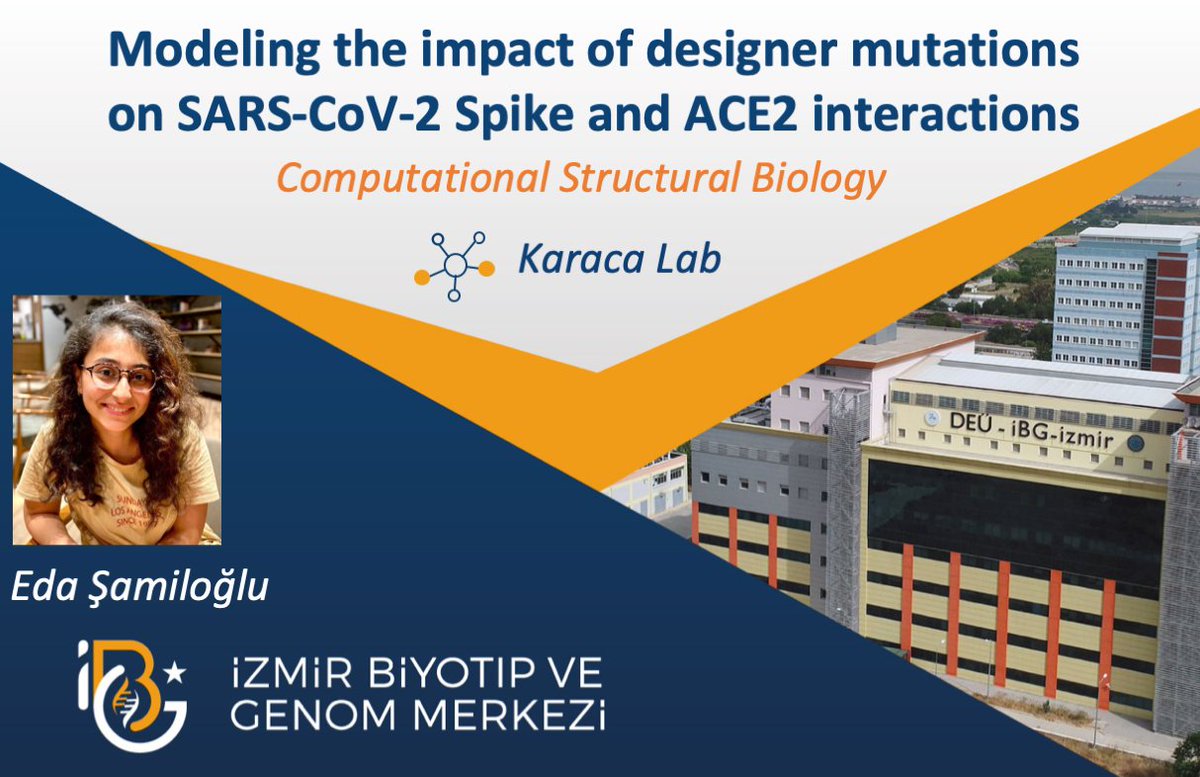 Modeling the impact of designer mutations on SARS-CoV-2 Spike and ACE2 interactions

Computational Structural Biology

Karaca Lab

DEÜ - iBG-izmir

Eda Şamiloğlu

iBG

iZMiR BiYOTIP VE GENOM MERKEZi